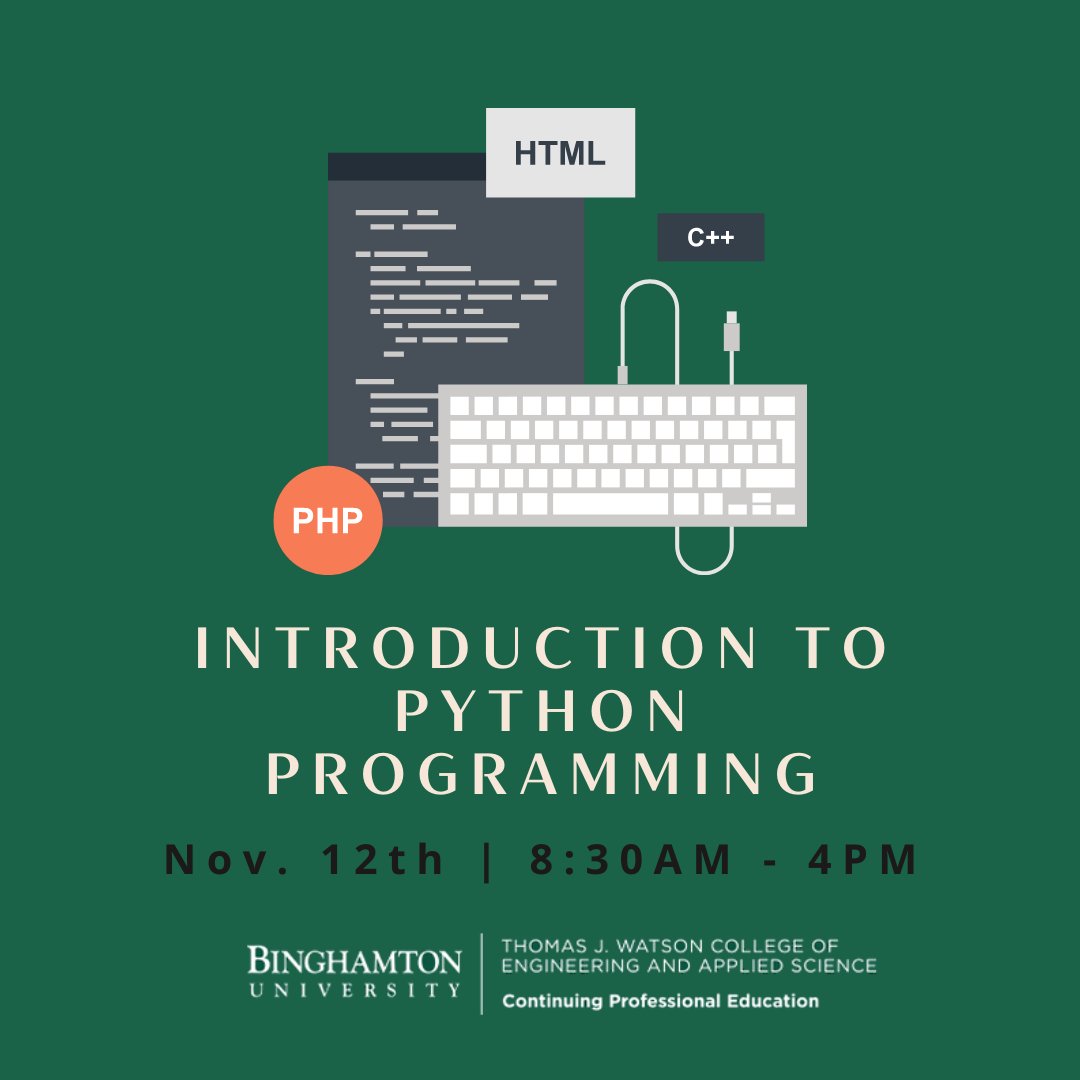 HTML

C++

PHP

INTRODUCTION TO PYTHON PROGRAMMING

Nov. 12th | 8:30AM - 4PM

BINGHAMTON UNIVERSITY

THOMAS J. WATSON COLLEGE OF ENGINEERING AND APPLIED SCIENCE

Continuing Professional Education